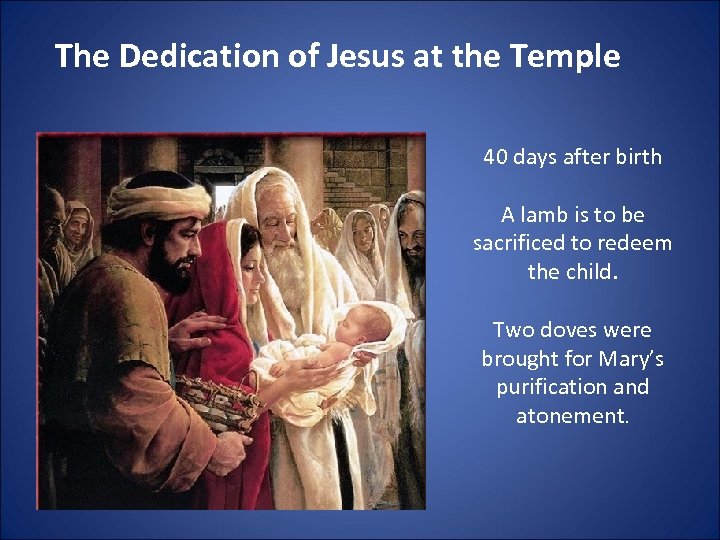 The Dedication of Jesus at the Temple

40 days after birth

A lamb is to be sacrificed to redeem the child.

Two doves were brought for Mary's purification and atonement.